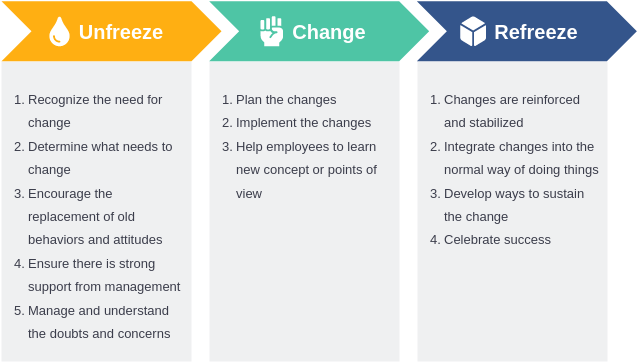 Unfreeze

1. Recognize the need for change
2. Determine what needs to change
3. Encourage the replacement of old behaviors and attitudes
4. Ensure there is strong support from management
5. Manage and understand the doubts and concerns

Change

1. Plan the changes
2. Implement the changes
3. Help employees to learn new concept or points of view

Refreeze

1. Changes are reinforced and stabilized
2. Integrate changes into the normal way of doing things
3. Develop ways to sustain the change
4. Celebrate success